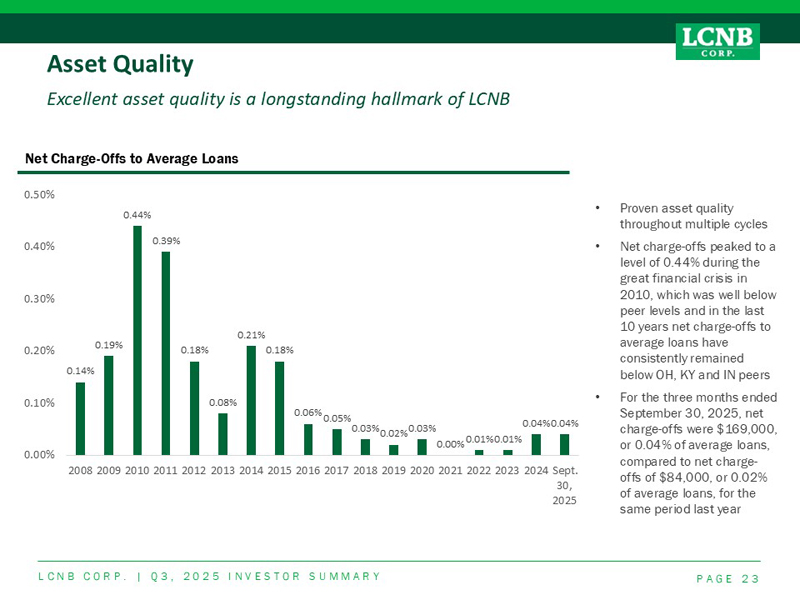 LCNB CORP.

Asset Quality

Excellent asset quality is a longstanding hallmark of LCNB

Net Charge-Offs to Average Loans

0.50%
0.40%
0.30%
0.20%
0.10%
0.00%

0.14% 0.19% 0.44% 0.39% 0.18% 0.08% 0.21% 0.18% 0.06% 0.05% 0.03% 0.02% 0.03% 0.00% 0.01% 0.01% 0.04% 0.04%

2008 2009 2010 2011 2012 2013 2014 2015 2016 2017 2018 2019 2020 2021 2022 2023 2024 Sept. 30, 2025

• Proven asset quality throughout multiple cycles

• Net charge-offs peaked to a level of 0.44% during the great financial crisis in 2010, which was well below peer levels and in the last 10 years net charge-offs to average loans have consistently remained below OH, KY and IN peers

• For the three months ended September 30, 2025, net charge-offs were $169,000, or 0.04% of average loans, compared to net charge-offs of $84,000, or 0.02% of average loans, for the same period last year

LCNB CORP. | Q3, 2025 INVESTOR SUMMARY

PAGE 23